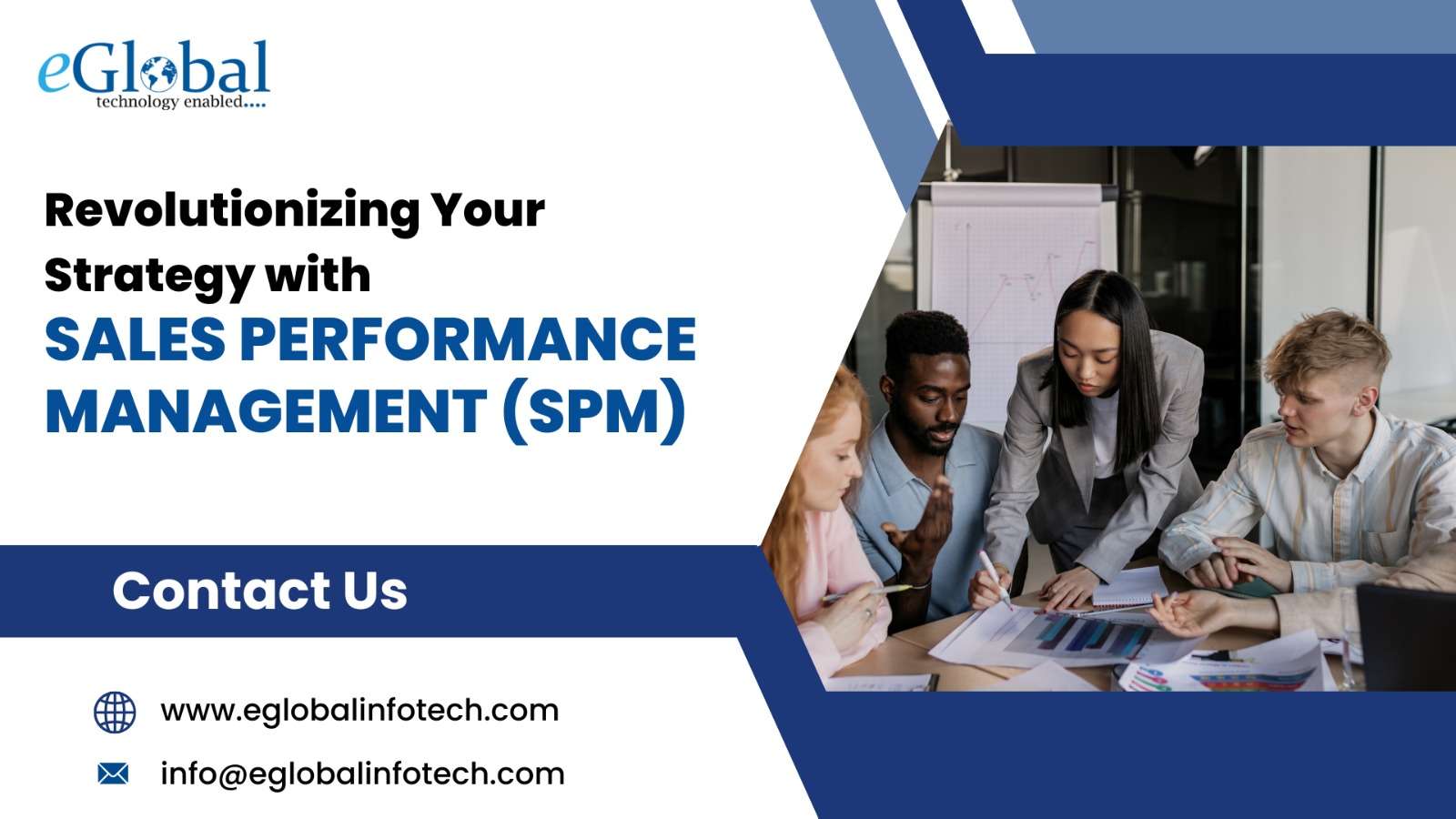 eGlobal
technology enabled....

Revolutionizing Your Strategy with
SALES PERFORMANCE MANAGEMENT (SPM)

Contact Us

www.eglobalinfotech.com

info@eglobalinfotech.com